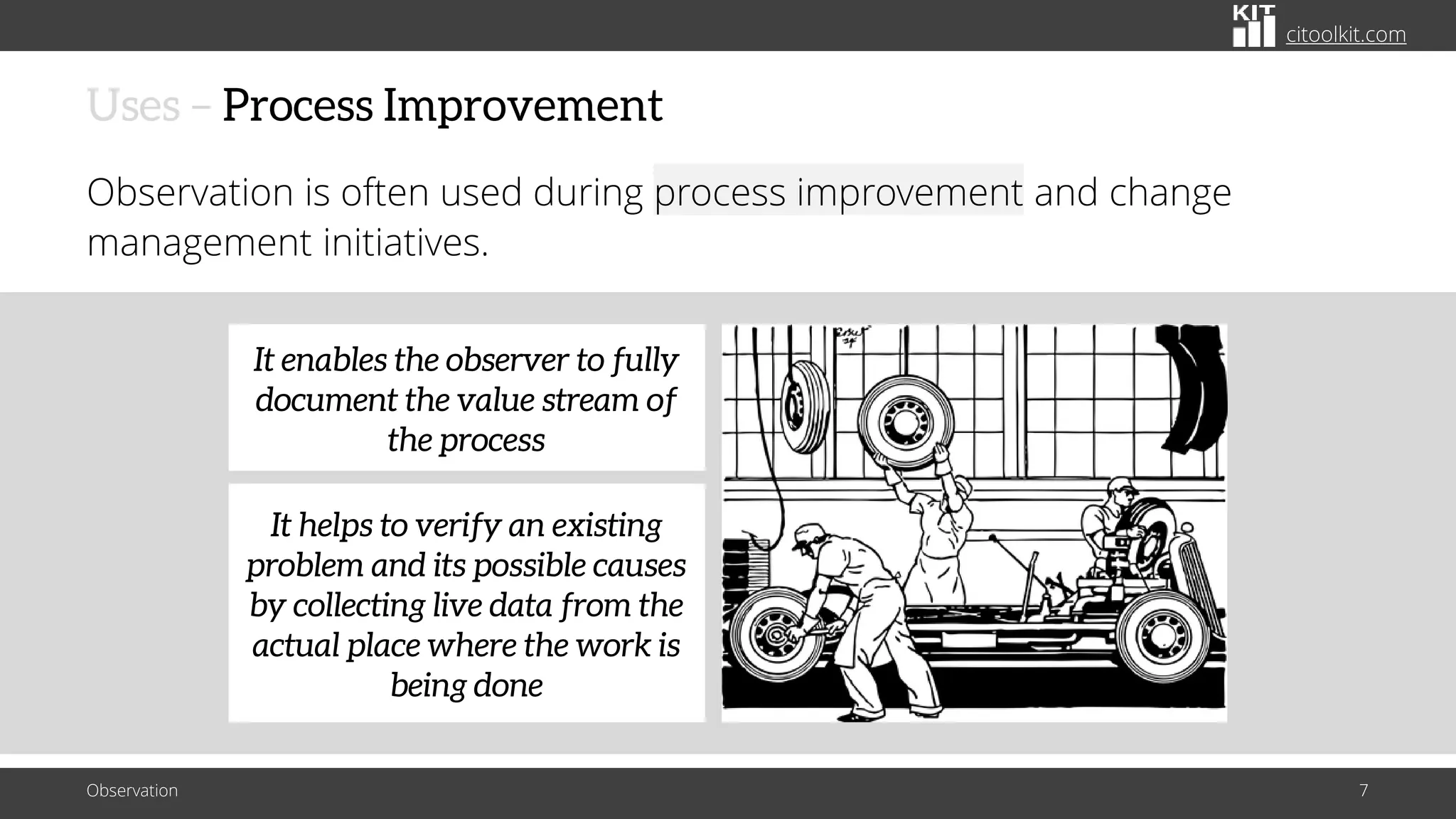 KIT citoolkit.com

Uses – Process Improvement

Observation is often used during process improvement and change management initiatives.

It enables the observer to fully document the value stream of the process

It helps to verify an existing problem and its possible causes by collecting live data from the actual place where the work is being done

Observation

7